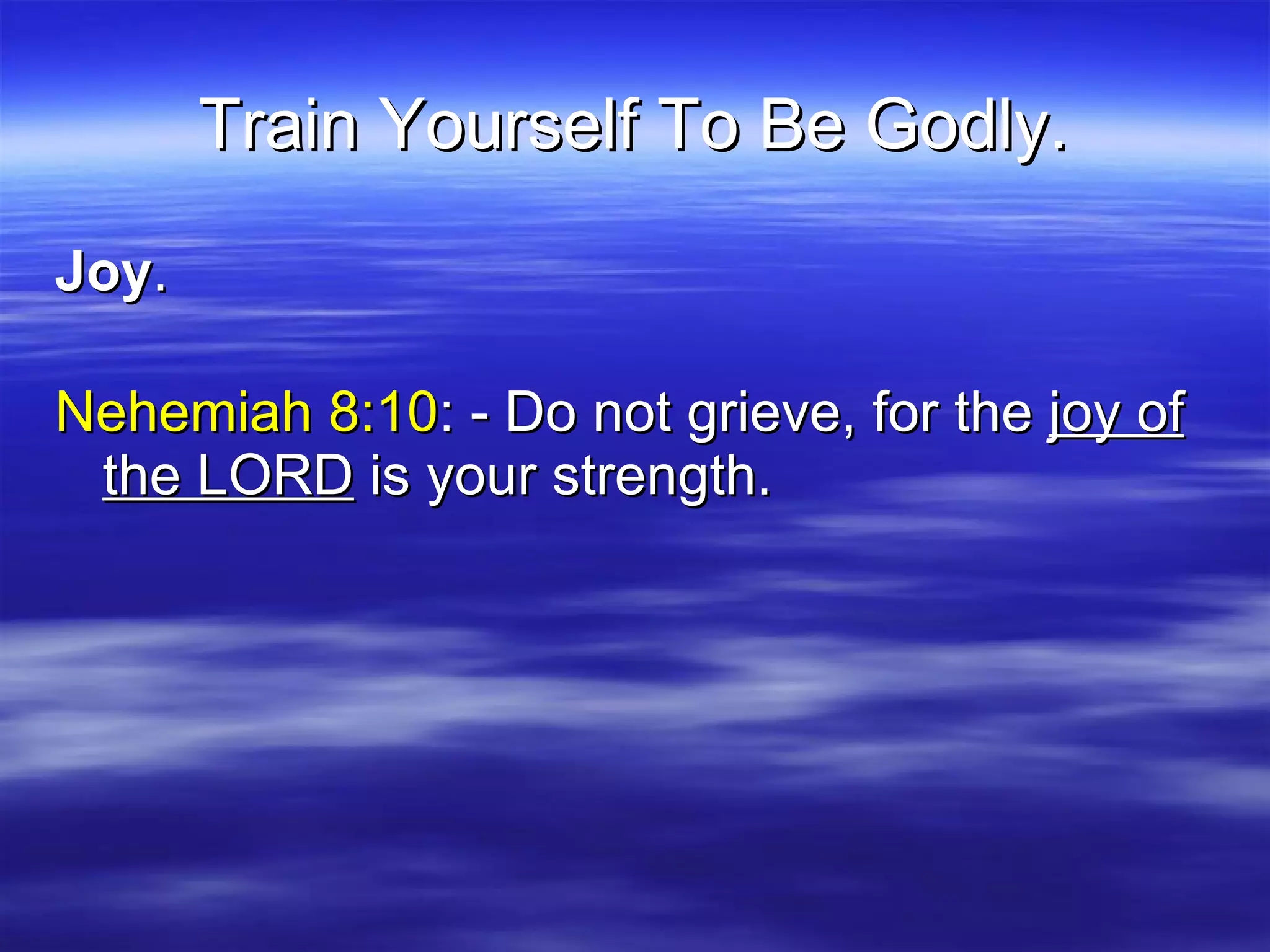 Train Yourself To Be Godly.

Joy.

Nehemiah 8:10: - Do not grieve, for the joy of the LORD is your strength.